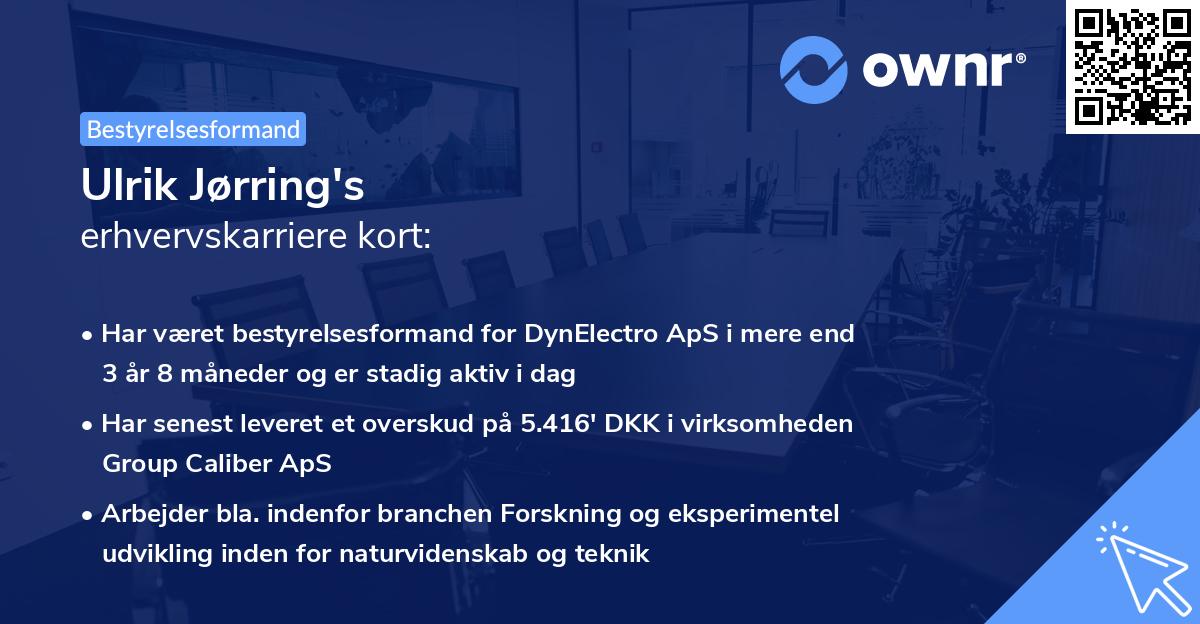 ownr®

Bestyrelsesformand

Ulrik Jørring's
erhvervskarriere kort:

• Har været bestyrelsesformand for DynElectro ApS i mere end 3 år 8 måneder og er stadig aktiv i dag

• Har senest leveret et overskud på 5.416' DKK i virksomheden Group Caliber ApS

• Arbejder bla. indenfor branchen Forskning og eksperimentel udvikling inden for naturvidenskab og teknik